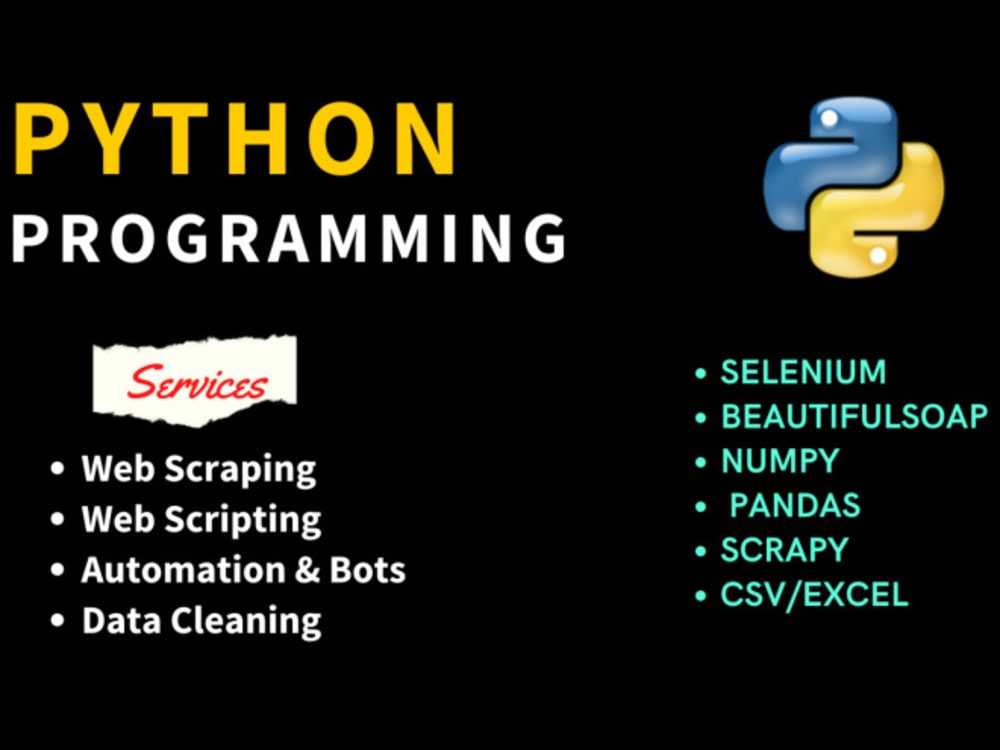 PYTHON
PROGRAMMING

Services

• Web Scraping
• Web Scripting
• Automation & Bots
• Data Cleaning

• SELENIUM
• BEAUTIFULSOAP
• NUMPY
• PANDAS
• SCRAPY
• CSV/EXCEL